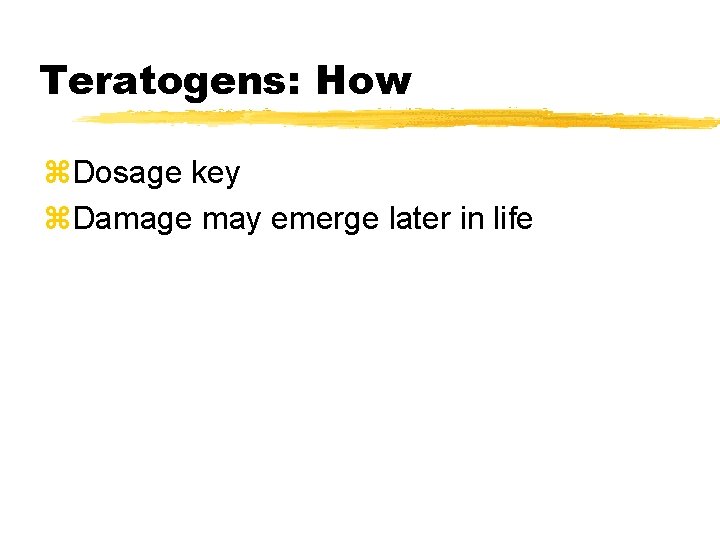 Teratogens: How

⌘Dosage key
⌘Damage may emerge later in life